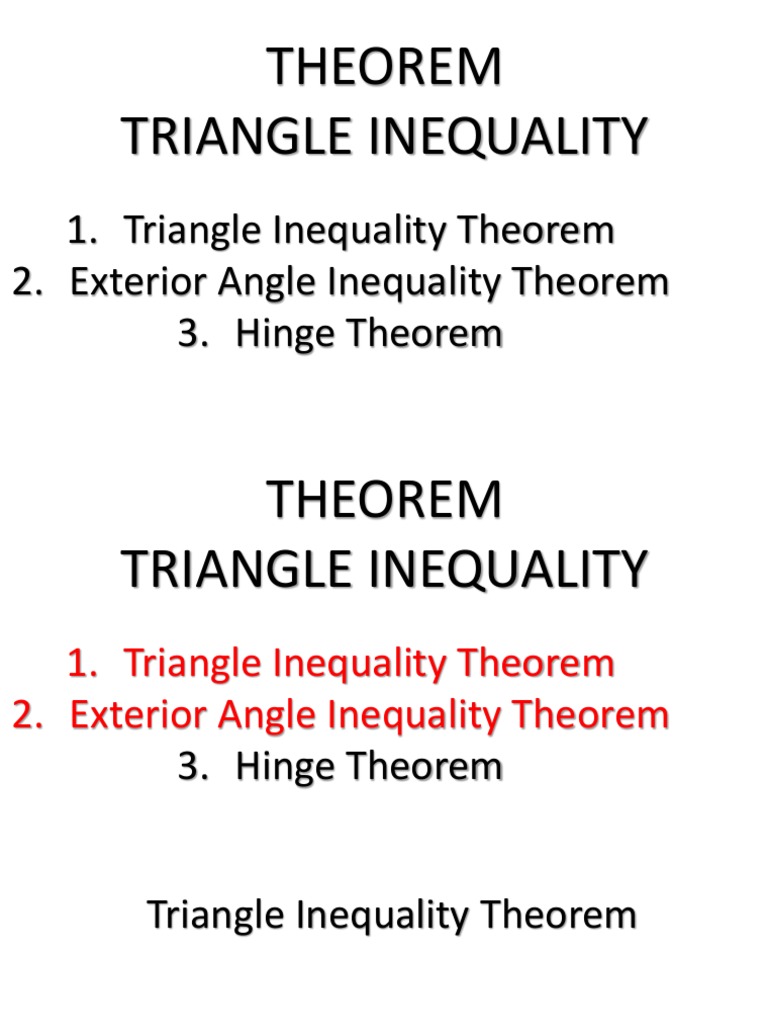 THEOREM
TRIANGLE INEQUALITY

1. Triangle Inequality Theorem
2. Exterior Angle Inequality Theorem
3. Hinge Theorem

THEOREM
TRIANGLE INEQUALITY

1. Triangle Inequality Theorem
2. Exterior Angle Inequality Theorem
3. Hinge Theorem

Triangle Inequality Theorem